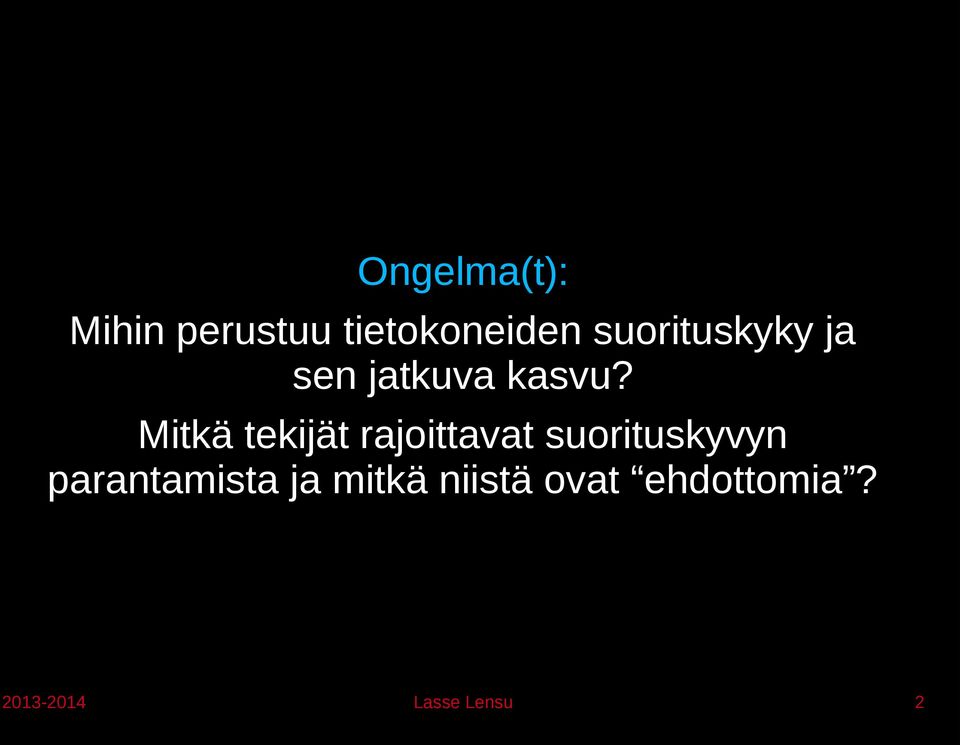 Ongelma(t):

Mihin perustuu tietokoneiden suorituskyky ja sen jatkuva kasvu?

Mitkä tekijät rajoittavat suorituskyvyn parantamista ja mitkä niistä ovat “ehdottomia”?

2013-2014 Lasse Lensu 2